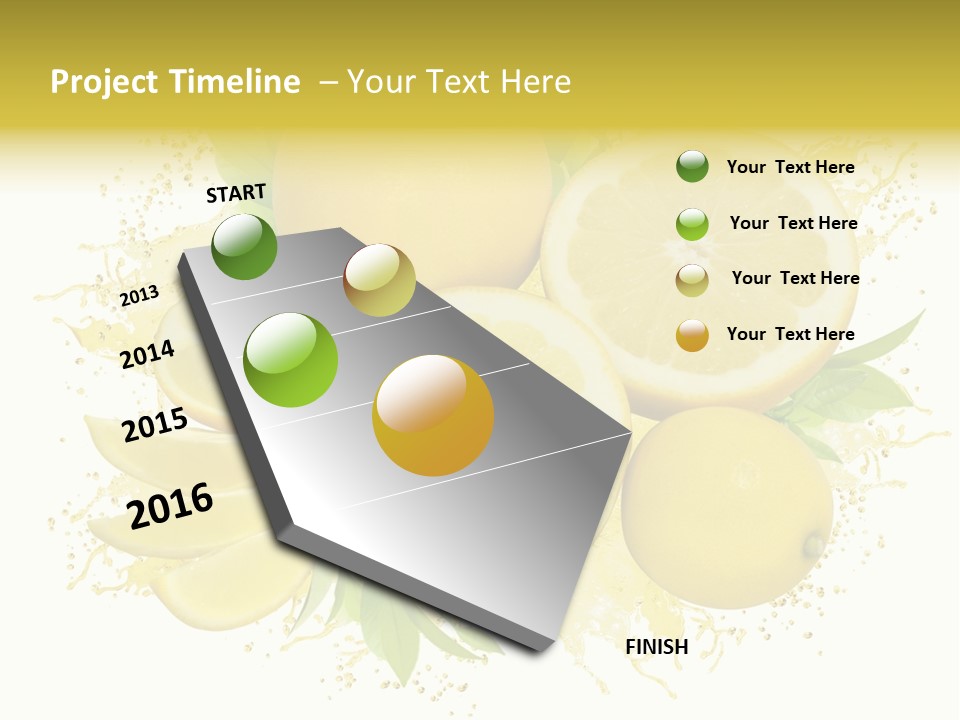 Project Timeline – Your Text Here

START

2013

2014

2015

2016

FINISH

Your Text Here

Your Text Here

Your Text Here

Your Text Here